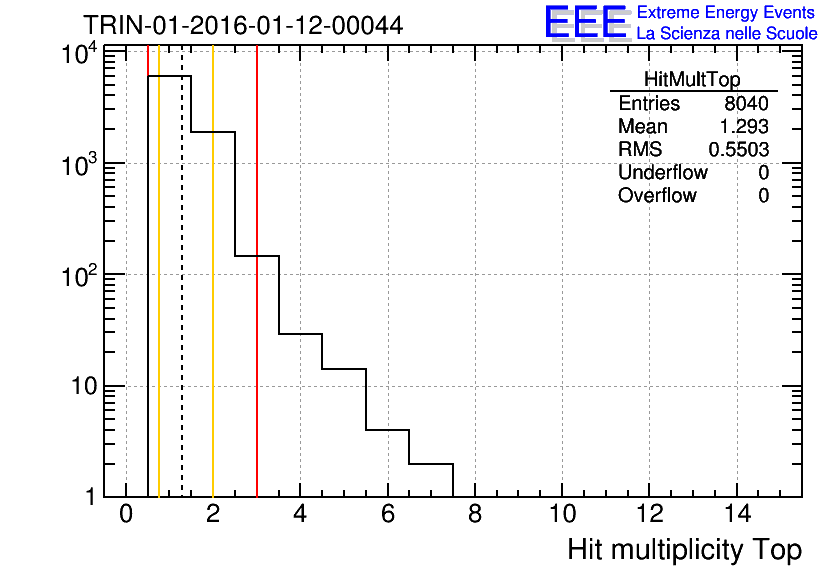 TRIN-01-2016-01-12-00044

EEE Extreme Energy Events
La Scienza nelle Scuole

| HitMultTop | |
|---|---|
| Entries | 8040 |
| Mean | 1.293 |
| RMS | 0.5503 |
| Underflow | 0 |
| Overflow | 0 |

$10^4$
$10^3$
$10^2$
10
1

0 2 4 6 8 10 12 14

Hit multiplicity Top